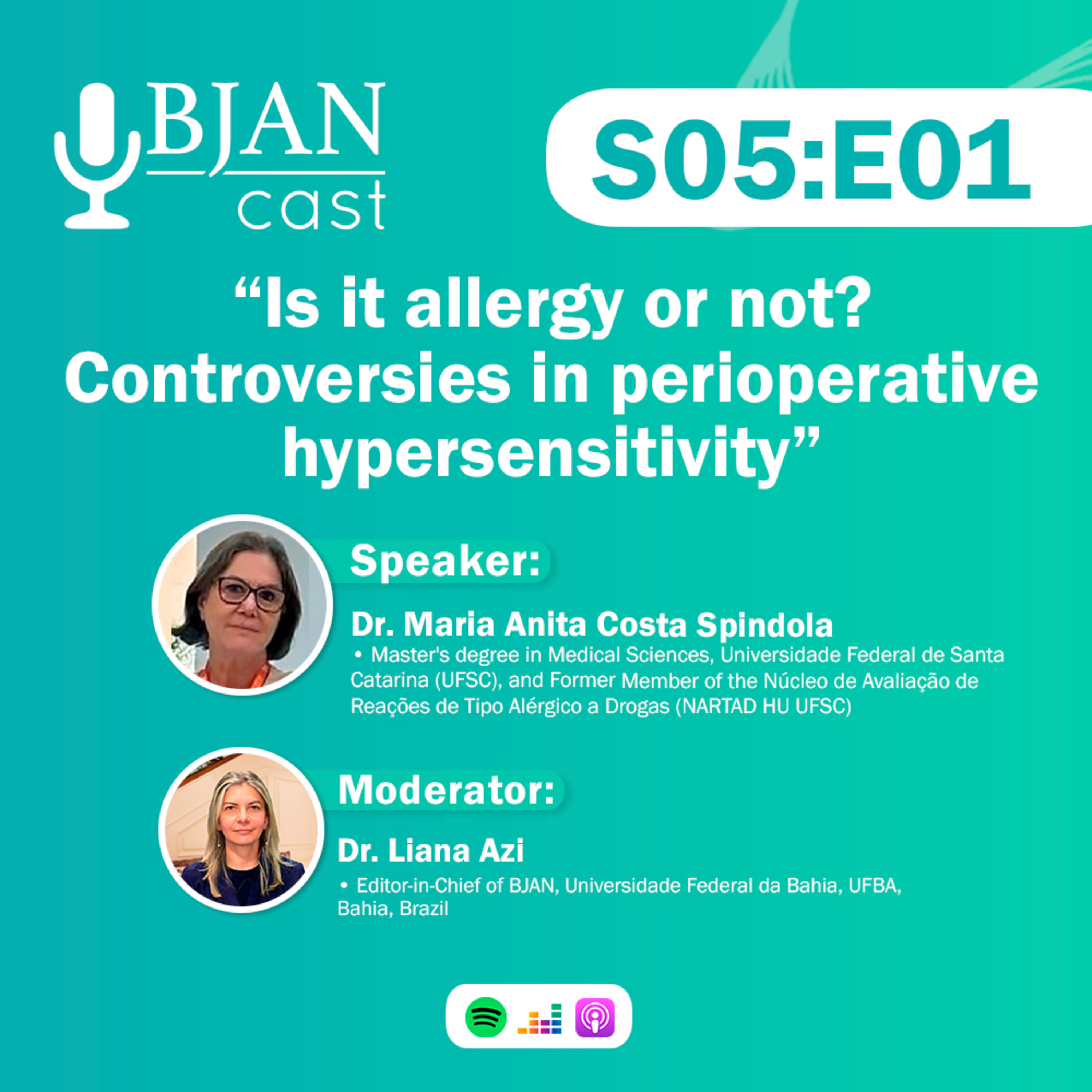 BJAN cast

S05:E01

“Is it allergy or not? Controversies in perioperative hypersensitivity”

Speaker:

Dr. Maria Anita Costa Spindola

• Master's degree in Medical Sciences, Universidade Federal de Santa Catarina (UFSC), and Former Member of the Núcleo de Avaliação de Reações de Tipo Alérgico a Drogas (NARTAD HU UFSC)

Moderator:

Dr. Liana Azi

• Editor-in-Chief of BJAN, Universidade Federal da Bahia, UFBA, Bahia, Brazil